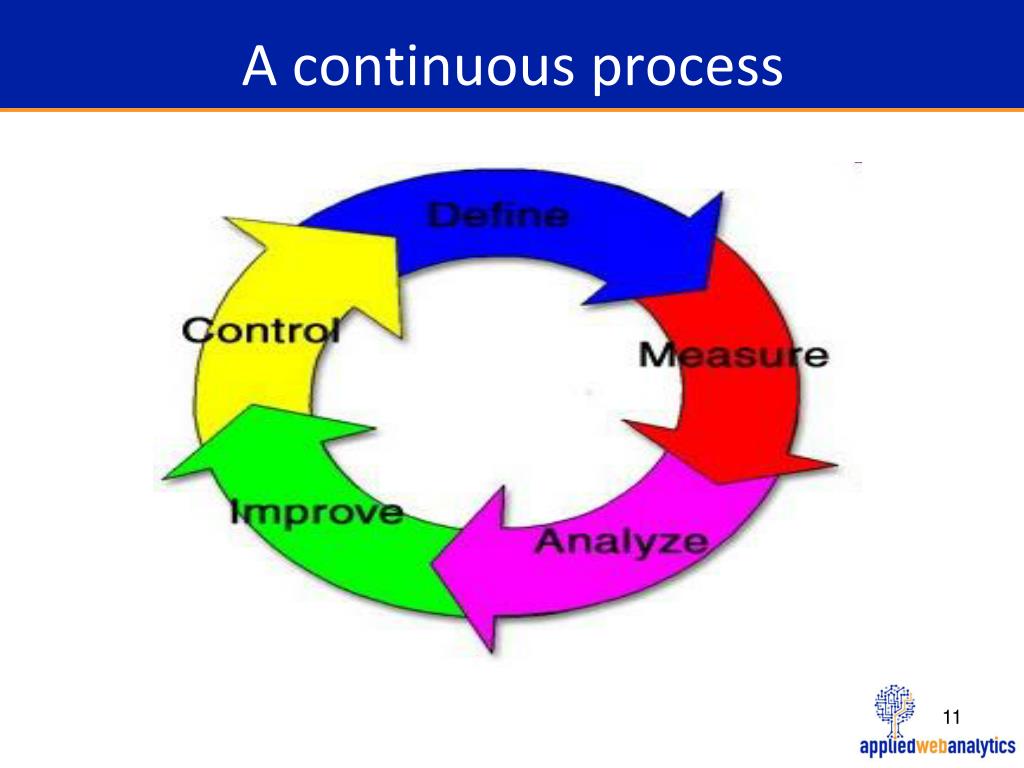 A continuous process

Define

Measure

Analyze

Improve

Control

11

appliedwebanalytics